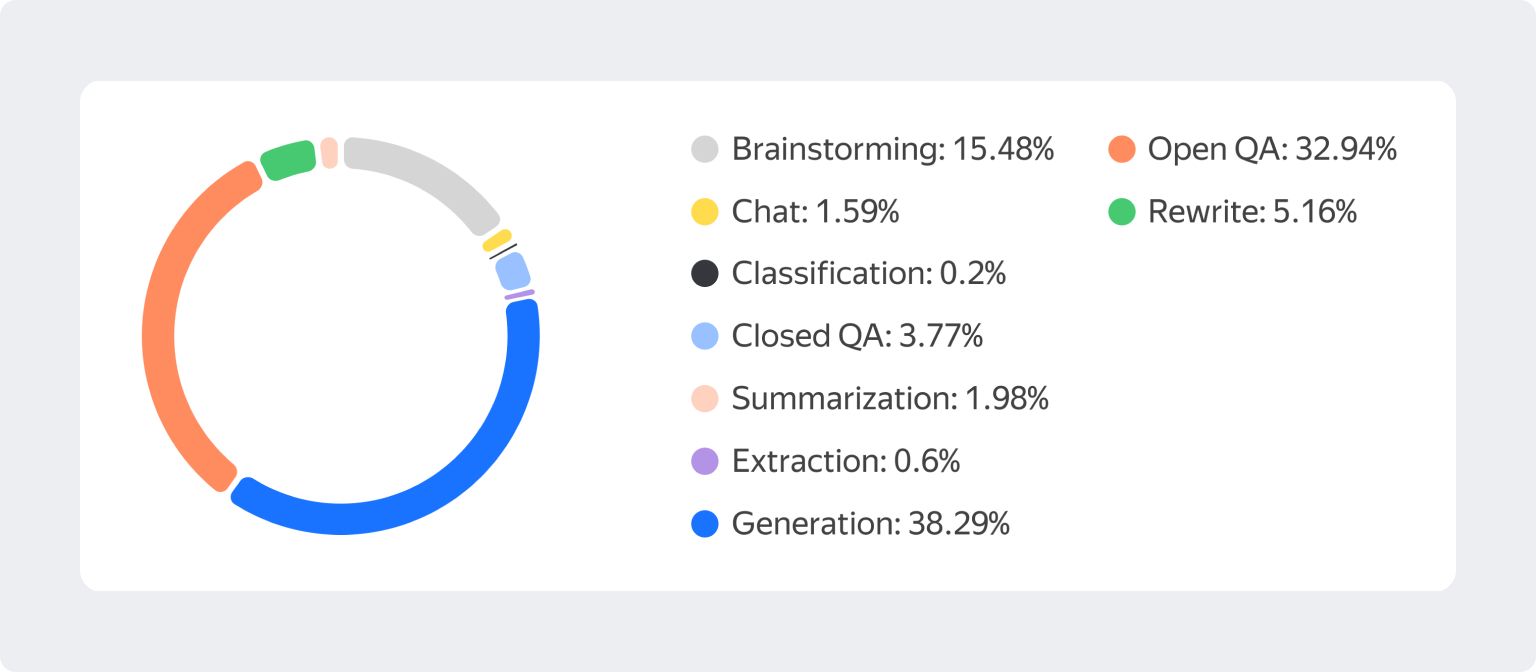 Brainstorming: 15.48%

Chat: 1.59%

Classification: 0.2%

Closed QA: 3.77%

Summarization: 1.98%

Extraction: 0.6%

Generation: 38.29%

Open QA: 32.94%

Rewrite: 5.16%